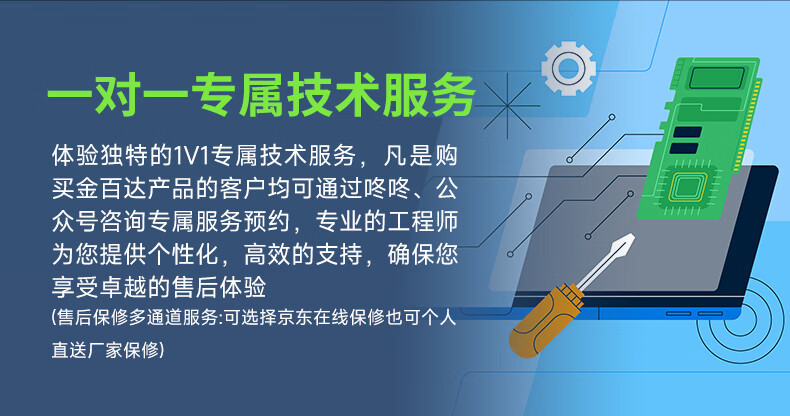 一对一专属技术服务

体验独特的1V1专属技术服务，凡是购买金百达产品的客户均可通过咚咚、公众号咨询专属服务预约，专业的工程师为您提供个性化，高效的支持，确保您享受卓越的售后体验

(售后保修多通道服务:可选择京东在线保修也可个人直送厂家保修)